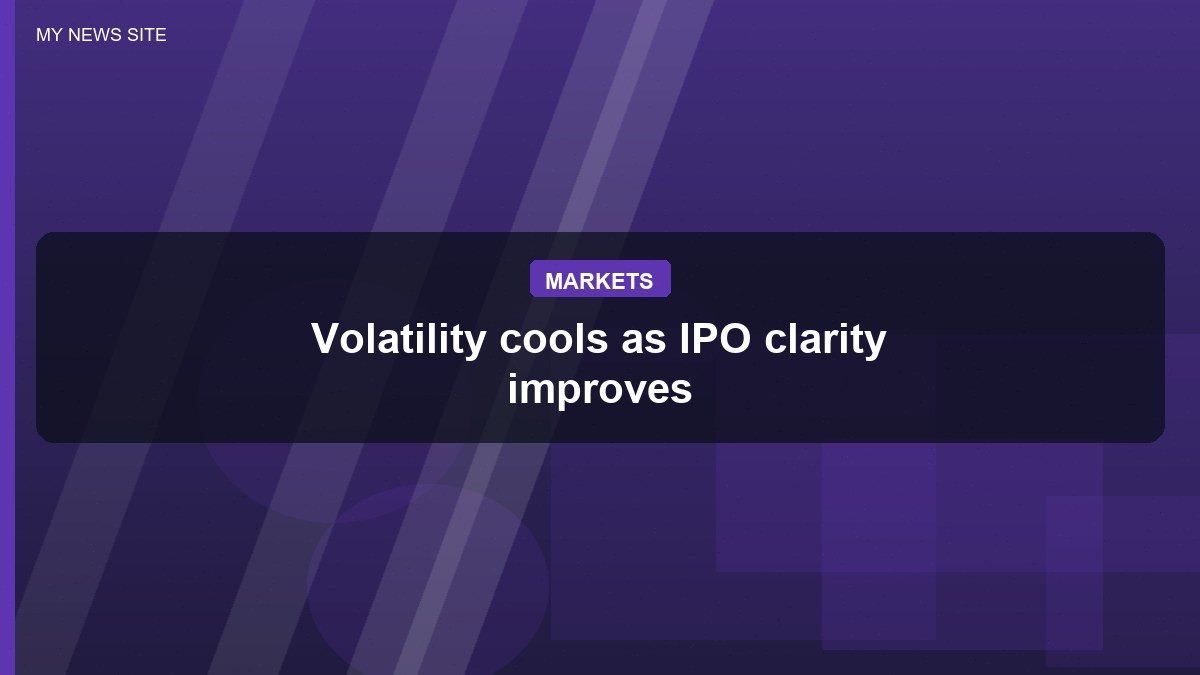 MY NEWS SITE

MARKETS

Volatility cools as IPO clarity improves